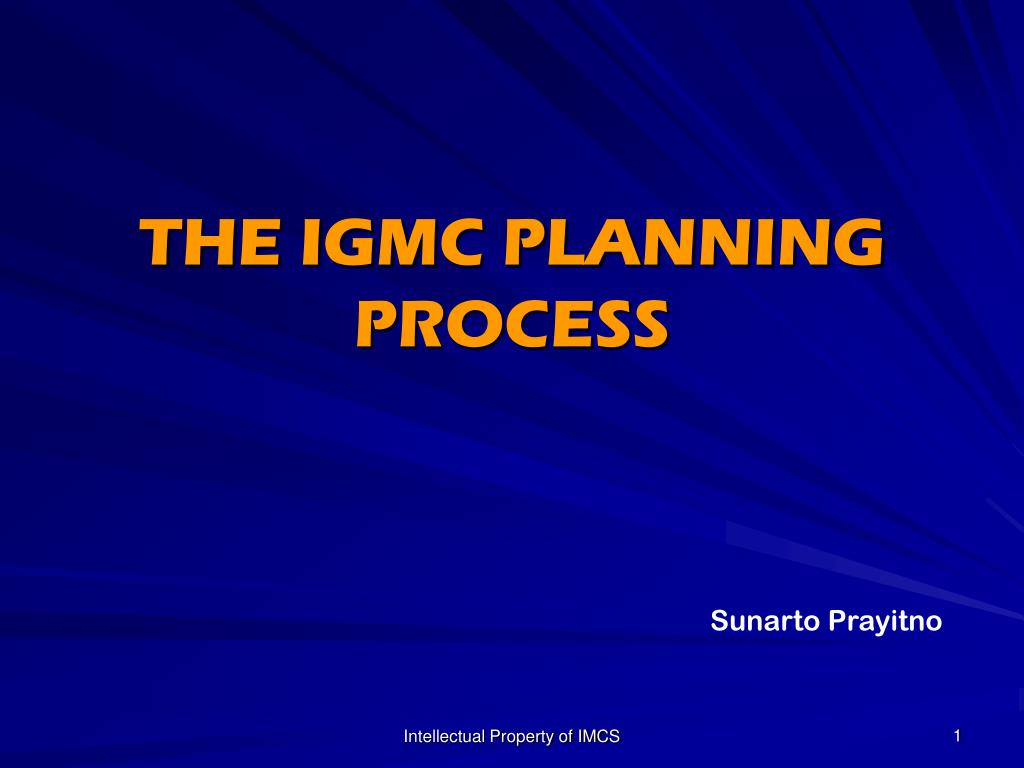 THE IGMC PLANNING PROCESS

Sunarto Prayitno

Intellectual Property of IMCS

1